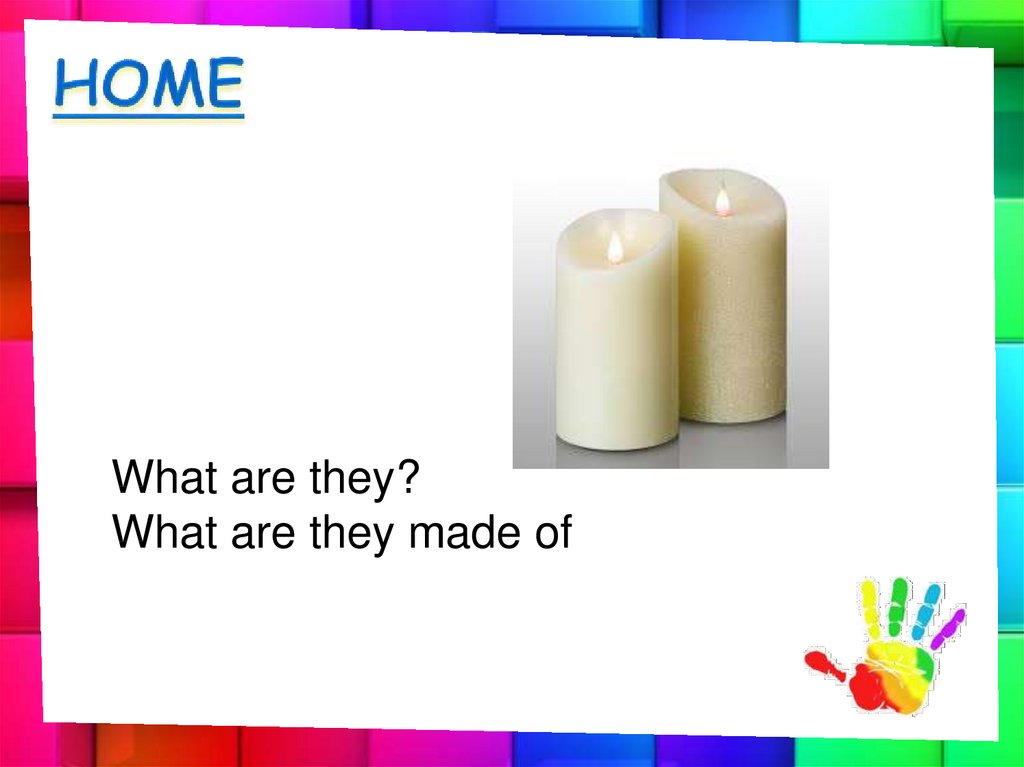 HOME

What are they?
What are they made of